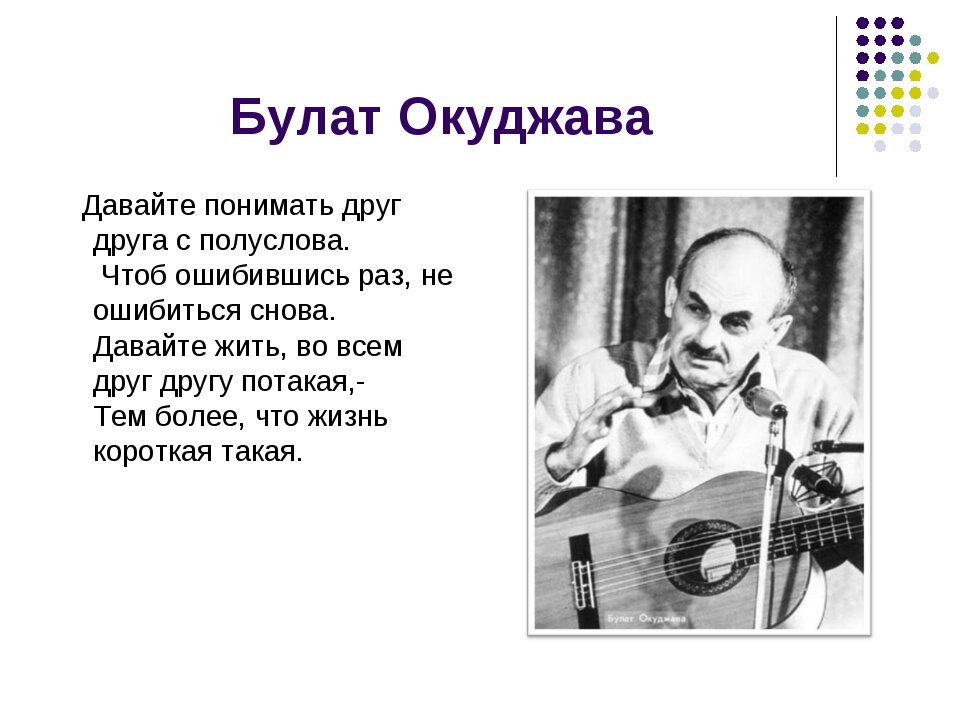 Булат Окуджава

Давайте понимать друг друга с полуслова.
Чтоб ошибившись раз, не ошибиться снова.
Давайте жить, во всем друг другу потакая,-
Тем более, что жизнь короткая такая.

Булат Окуджава